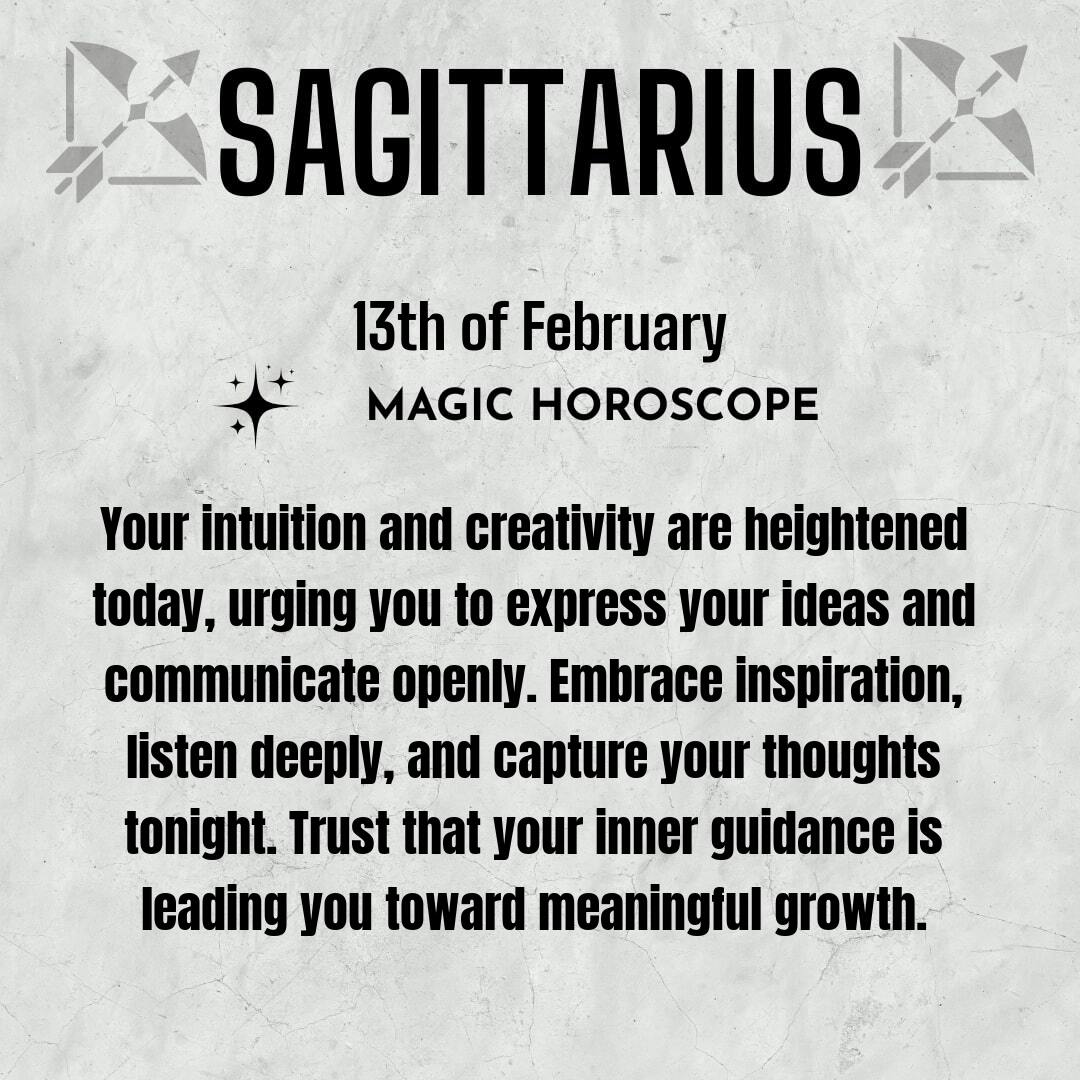 SAGITTARIUS

13th of February

MAGIC HOROSCOPE

Your intuition and creativity are heightened today, urging you to express your ideas and communicate openly. Embrace inspiration, listen deeply, and capture your thoughts tonight. Trust that your inner guidance is leading you toward meaningful growth.